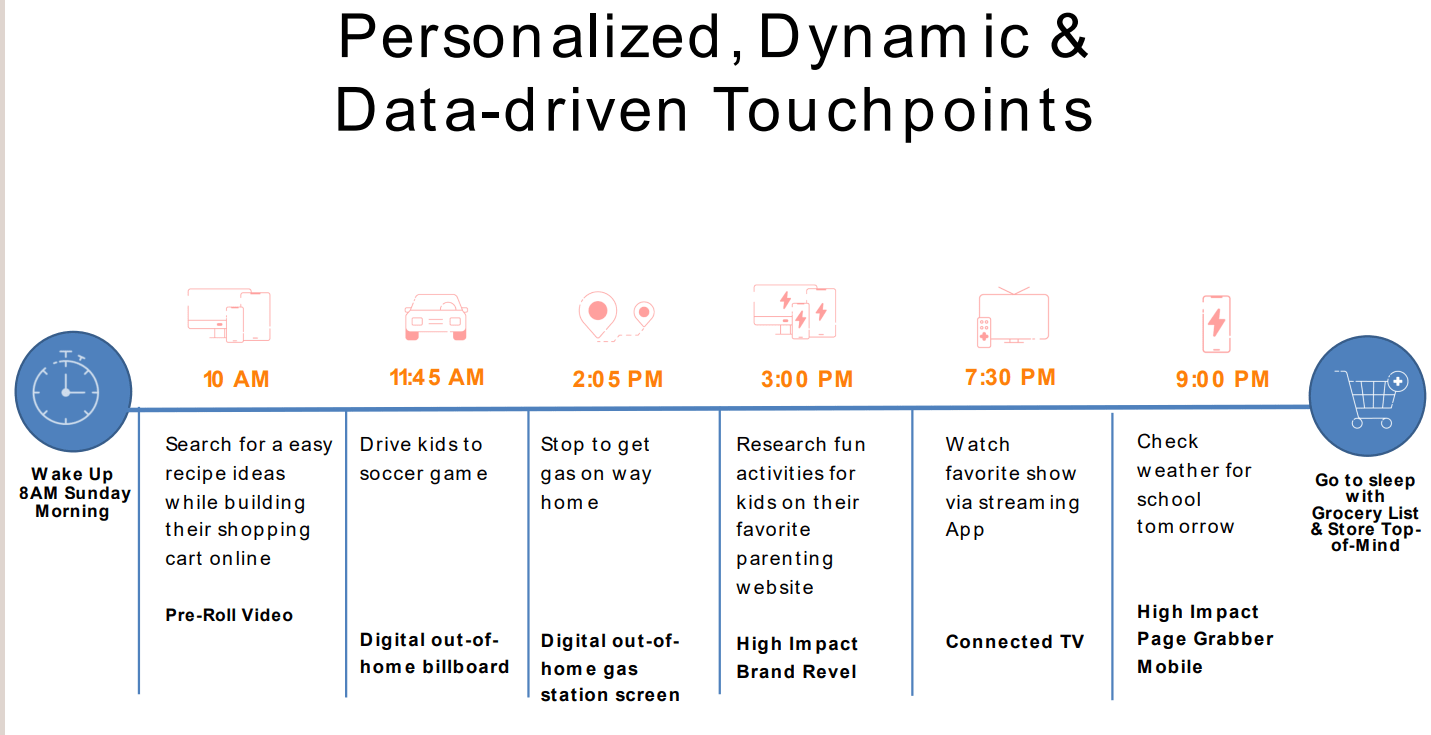 Personalized, Dynamic & Data-driven Touchpoints

Wake Up 8AM Sunday Morning

10 AM

Search for a easy recipe ideas while building their shopping cart online

Pre-Roll Video

11:45 AM

Drive kids to soccer game

Digital out-of-home billboard

2:05 PM

Stop to get gas on way home

Digital out-of-home gas station screen

3:00 PM

Research fun activities for kids on their favorite parenting website

High Impact Brand Revel

7:30 PM

Watch favorite show via streaming App

Connected TV

9:00 PM

Check weather for school tomorrow

High Impact Page Grabber Mobile

Go to sleep with Grocery List & Store Top-of-Mind